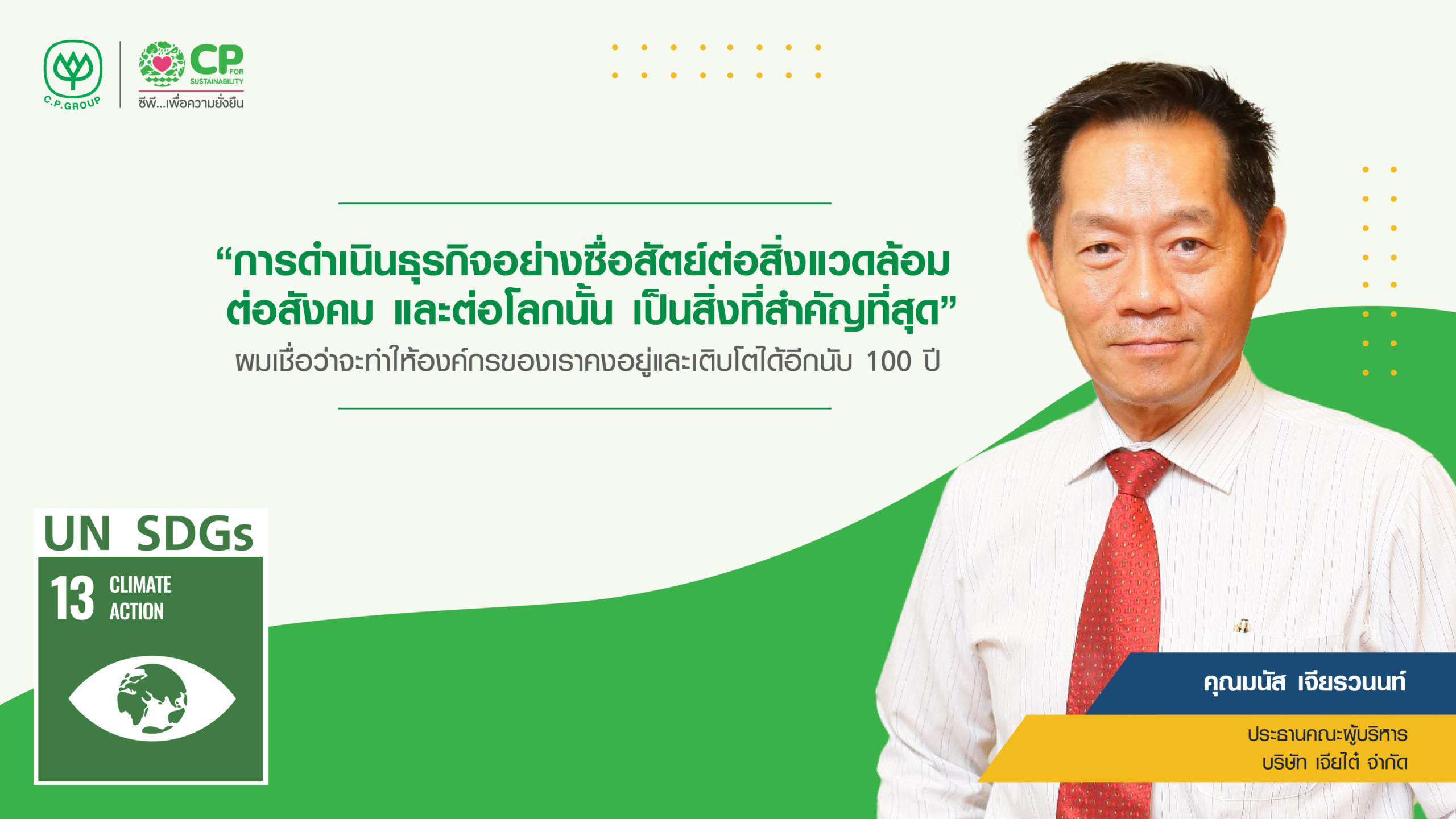 C.P.GROUP

CP FOR SUSTAINABILITY
ซีพี...เพื่อความยั่งยืน

“การดำเนินธุรกิจอย่างซื่อสัตย์ต่อสิ่งแวดล้อม ต่อสังคม และต่อโลกนั้น เป็นสิ่งที่สำคัญที่สุด”
ผมเชื่อว่าจะทำให้องค์กรของเราคงอยู่และเติบโตได้อีกนับ 100 ปี

UN SDGs
13 CLIMATE ACTION

คุณมนัส เจียรวนนท์
ประธานคณะผู้บริหาร
บริษัท เจียไต๋ จำกัด